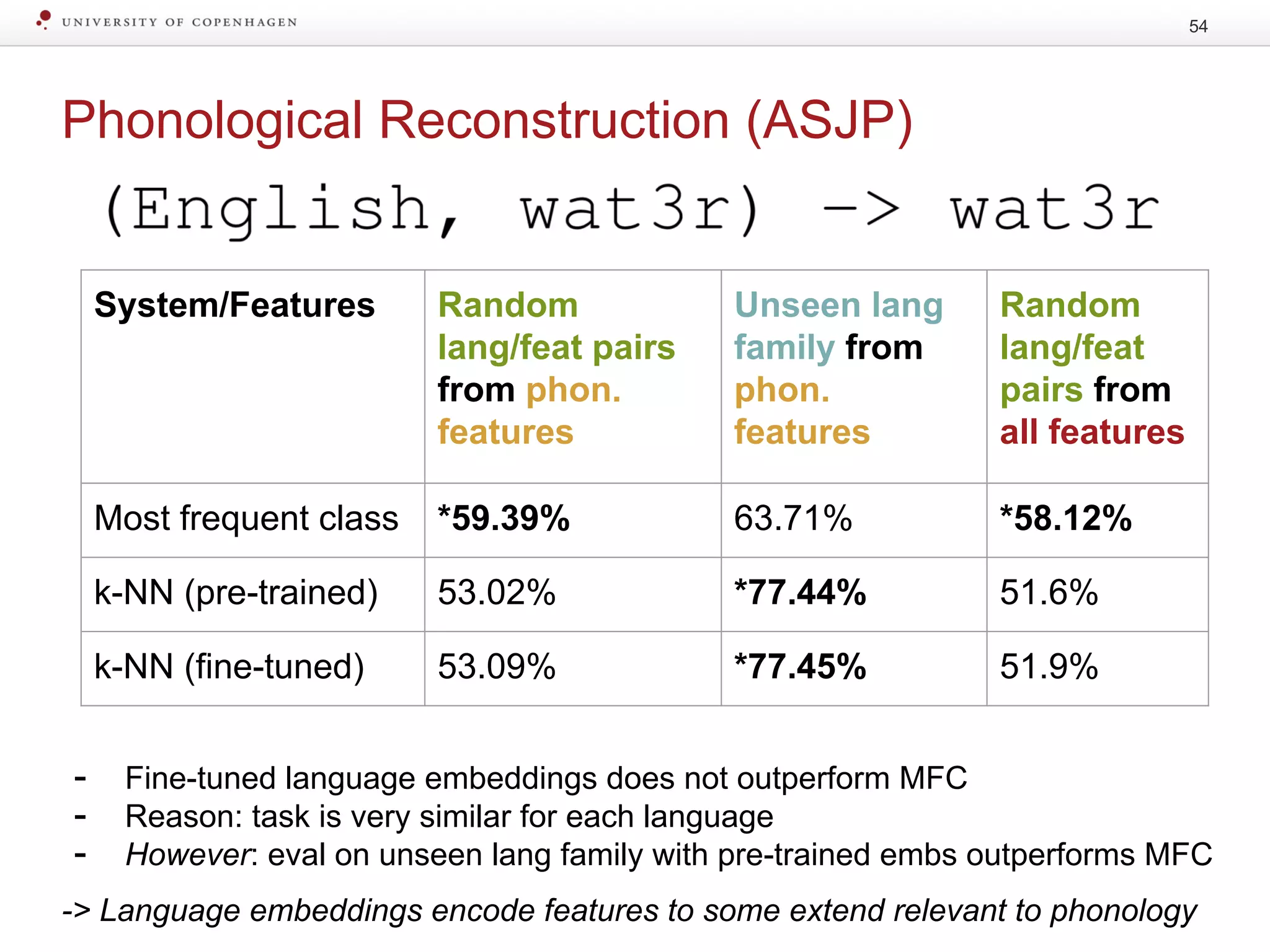 UNIVERSITY OF COPENHAGEN

54

Phonological Reconstruction (ASJP)

(English, wat3r) -> wat3r

| System/Features | Random lang/feat pairs from phon. features | Unseen lang family from phon. features | Random lang/feat pairs from all features |
|---|---|---|---|
| Most frequent class | *59.39% | 63.71% | *58.12% |
| k-NN (pre-trained) | 53.02% | *77.44% | 51.6% |
| k-NN (fine-tuned) | 53.09% | *77.45% | 51.9% |

- Fine-tuned language embeddings does not outperform MFC
- Reason: task is very similar for each language
- However: eval on unseen lang family with pre-trained embs outperforms MFC

-> Language embeddings encode features to some extend relevant to phonology